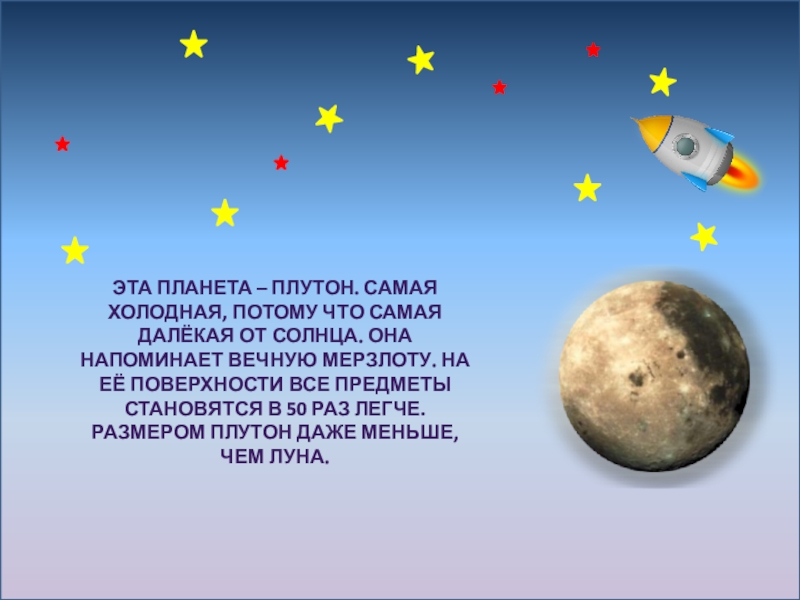 ЭТА ПЛАНЕТА – ПЛУТОН. САМАЯ ХОЛОДНАЯ, ПОТОМУ ЧТО САМАЯ ДАЛЁКАЯ ОТ СОЛНЦА. ОНА НАПОМИНАЕТ ВЕЧНУЮ МЕРЗЛОТУ. НА ЕЁ ПОВЕРХНОСТИ ВСЕ ПРЕДМЕТЫ СТАНОВЯТСЯ В 50 РАЗ ЛЕГЧЕ. РАЗМЕРОМ ПЛУТОН ДАЖЕ МЕНЬШЕ, ЧЕМ ЛУНА.